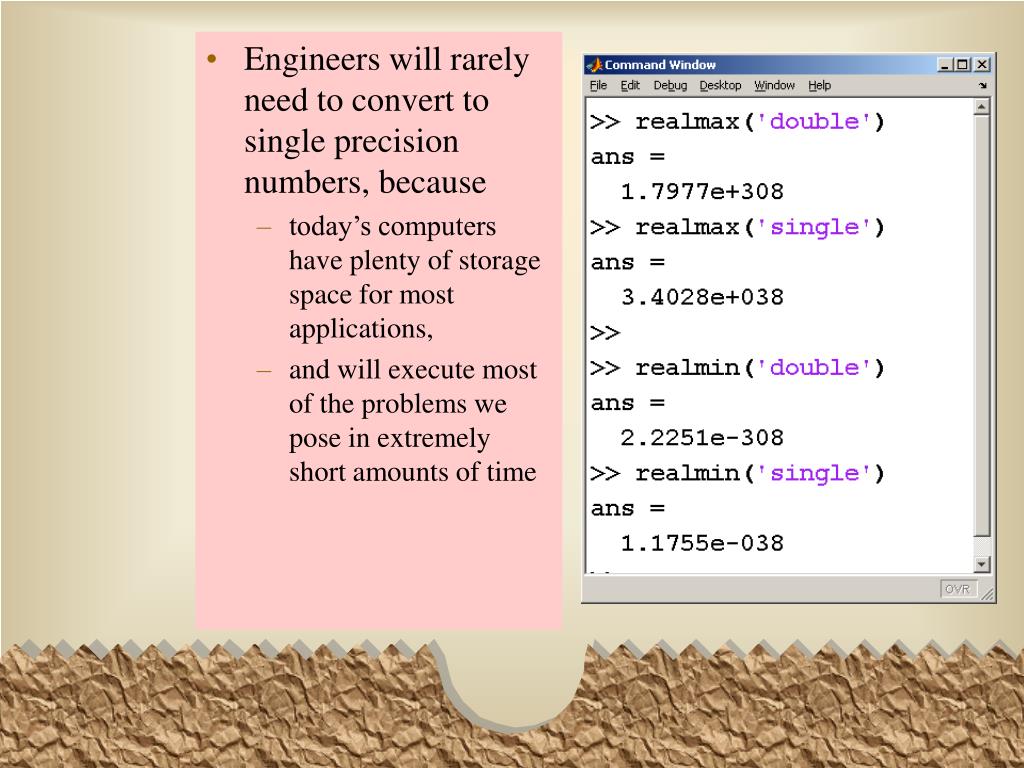 • Engineers will rarely need to convert to single precision numbers, because

– today's computers have plenty of storage space for most applications,

– and will execute most of the problems we pose in extremely short amounts of time

Command Window

File Edit Debug Desktop Window Help

>> realmax('double')
ans =
1.7977e+308
>> realmax('single')
ans =
3.4028e+038
>>
>> realmin('double')
ans =
2.2251e-308
>> realmin('single')
ans =
1.1755e-038

OVR